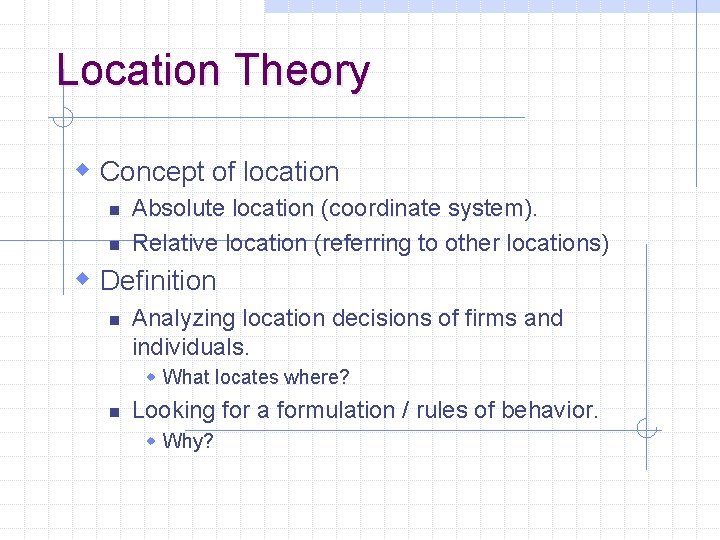 Location Theory

Concept of location

Absolute location (coordinate system).

Relative location (referring to other locations)

Definition

Analyzing location decisions of firms and individuals.

What locates where?

Looking for a formulation / rules of behavior.

Why?